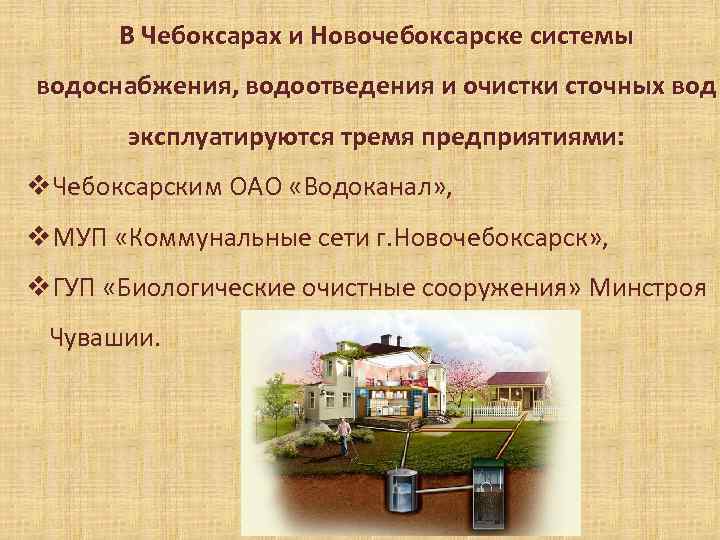 В Чебоксарах и Новочебоксарске системы водоснабжения, водоотведения и очистки сточных вод эксплуатируются тремя предприятиями:

❖Чебоксарским ОАО «Водоканал»,

❖МУП «Коммунальные сети г.Новочебоксарск»,

❖ГУП «Биологические очистные сооружения» Минстроя Чувашии.